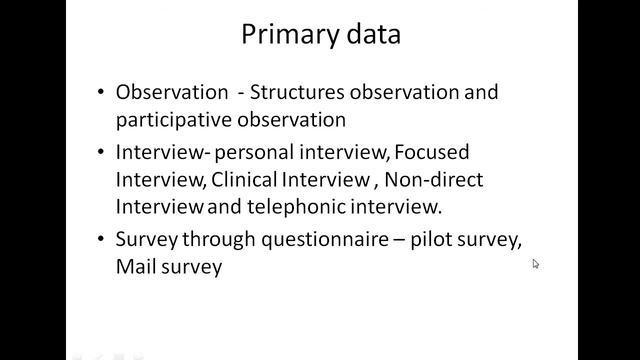 Primary data

• Observation - Structures observation and participative observation

• Interview- personal interview, Focused Interview, Clinical Interview , Non-direct Interview and telephonic interview.

• Survey through questionnaire – pilot survey, Mail survey